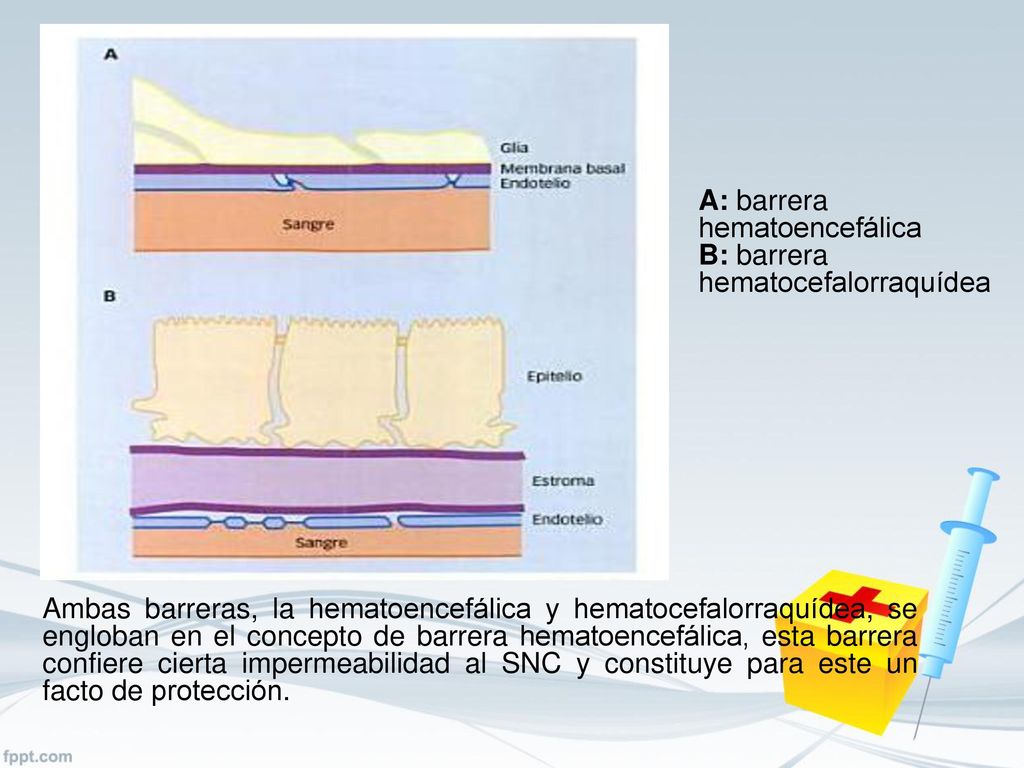 A

Glia
Membrana basal
Endotelio
Sangre

B

Epitelio
Estroma
Endotelio
Sangre

A: barrera hematoencefálica
B: barrera hematocefalorraquídea

Ambas barreras, la hematoencefálica y hematocefalorraquídea, se engloban en el concepto de barrera hematoencefálica, esta barrera confiere cierta impermeabilidad al SNC y constituye para este un facto de protección.

fppt.com